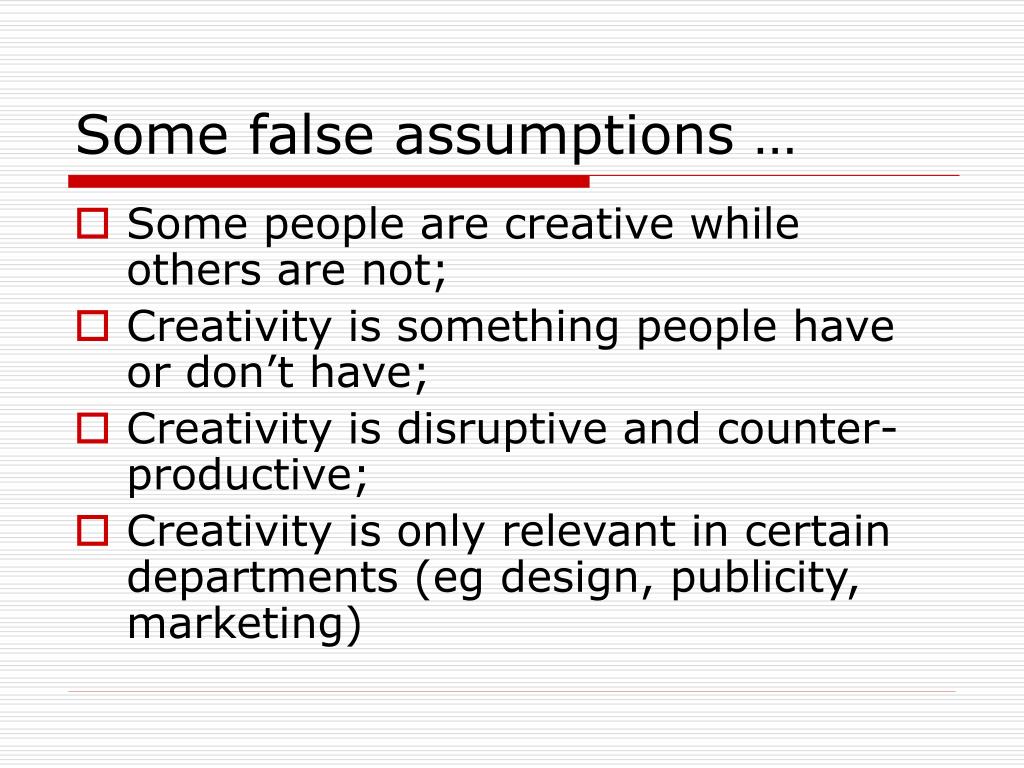 Some false assumptions …

Some people are creative while others are not;

Creativity is something people have or don’t have;

Creativity is disruptive and counter-productive;

Creativity is only relevant in certain departments (eg design, publicity, marketing)